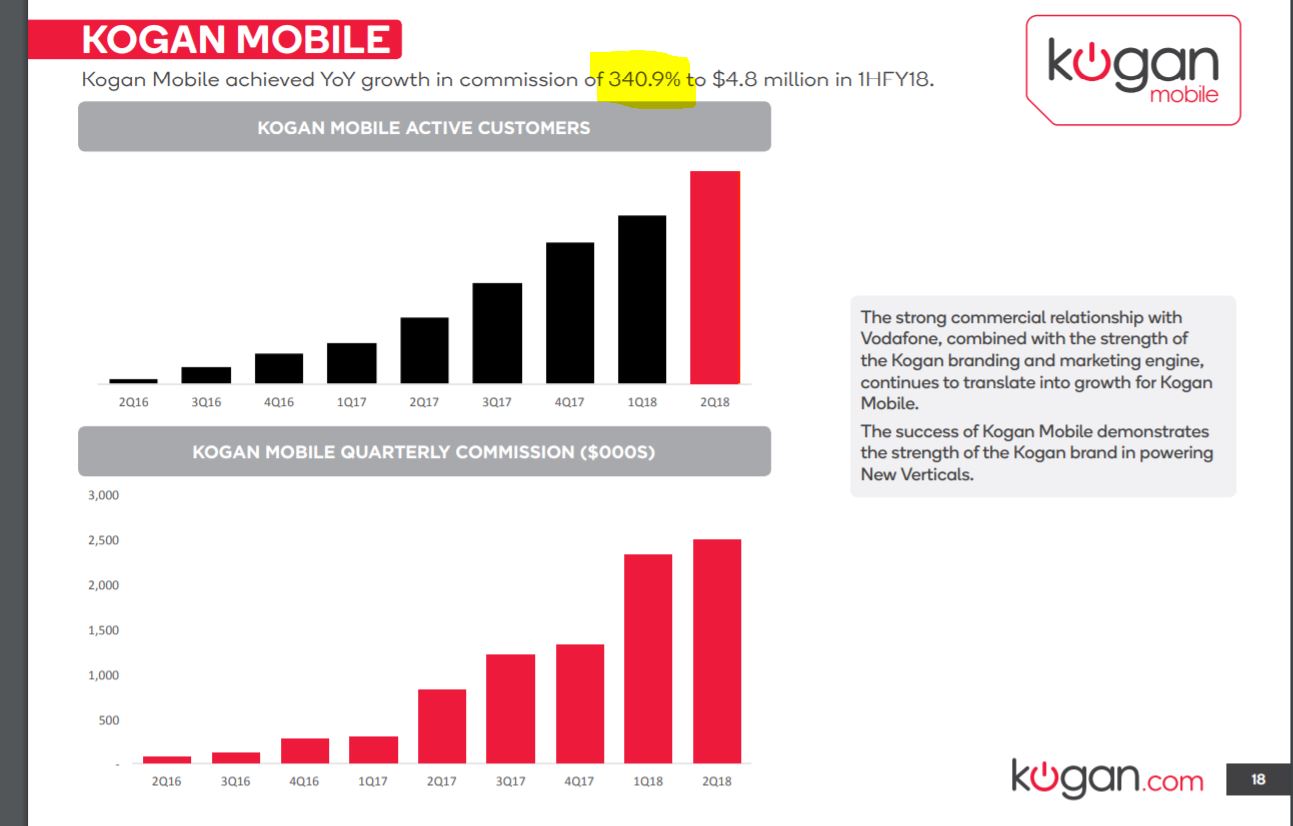 KOGAN MOBILE

Kogan Mobile achieved YoY growth in commission of 340.9% to $4.8 million in 1HFY18.

kogan mobile

KOGAN MOBILE ACTIVE CUSTOMERS

2Q16 3Q16 4Q16 1Q17 2Q17 3Q17 4Q17 1Q18 2Q18

KOGAN MOBILE QUARTERLY COMMISSION ($000S)

3,000
2,500
2,000
1,500
1,000
500
-

2Q16 3Q16 4Q16 1Q17 2Q17 3Q17 4Q17 1Q18 2Q18

The strong commercial relationship with Vodafone, combined with the strength of the Kogan branding and marketing engine, continues to translate into growth for Kogan Mobile.

The success of Kogan Mobile demonstrates the strength of the Kogan brand in powering New Verticals.

kogan.com

18